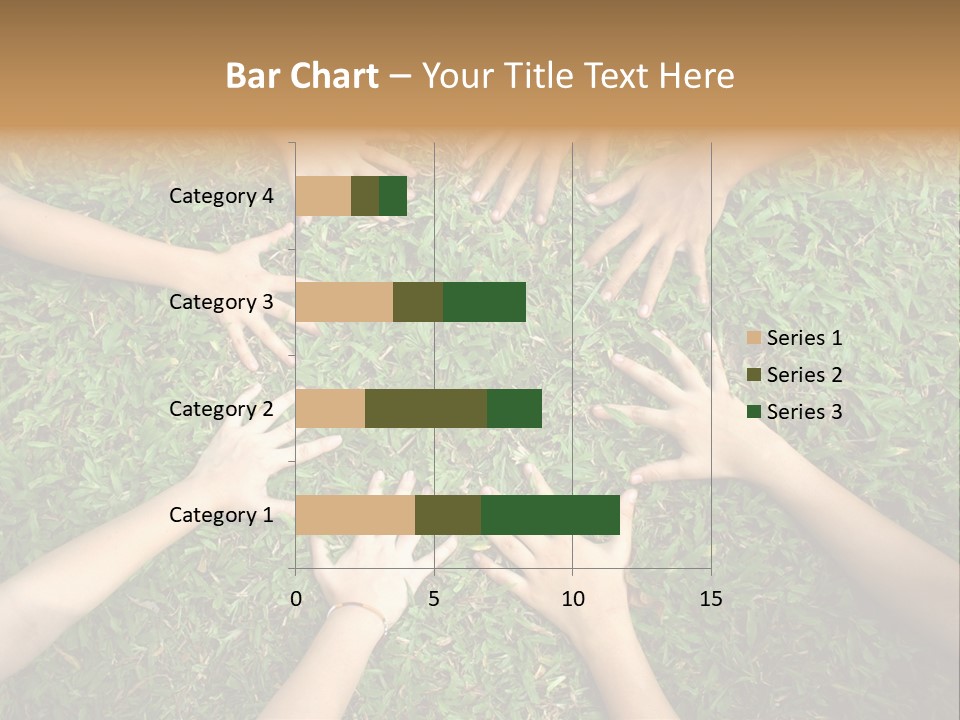 Bar Chart – Your Title Text Here

Category 4
Category 3
Category 2
Category 1

0
5
10
15

Series 1
Series 2
Series 3